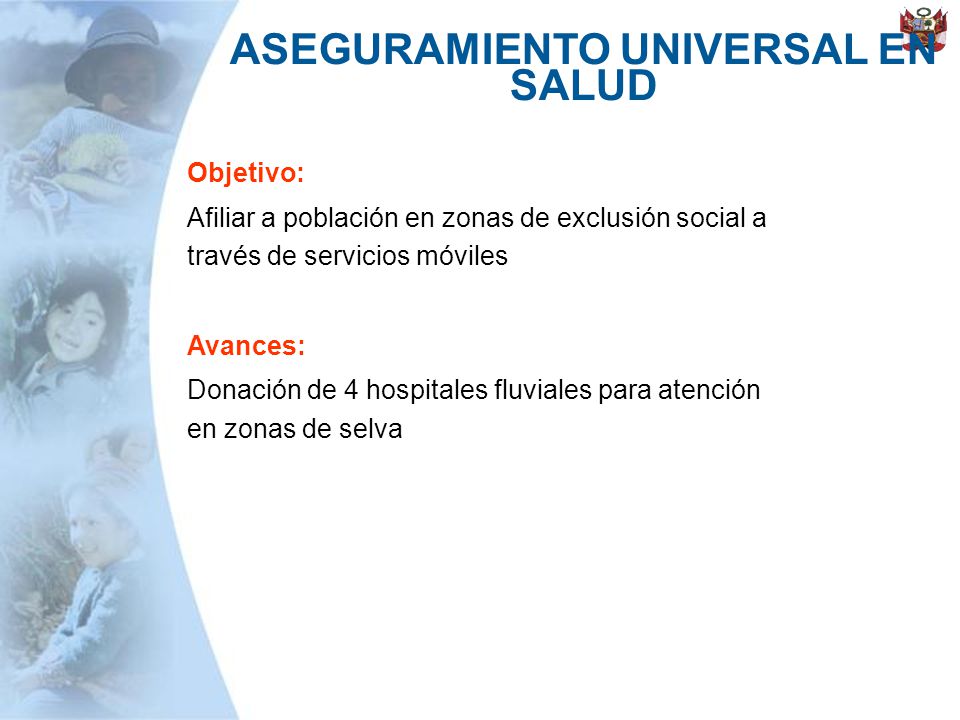 ASEGURAMIENTO UNIVERSAL EN SALUD

Objetivo:

Afiliar a población en zonas de exclusión social a través de servicios móviles

Avances:

Donación de 4 hospitales fluviales para atención en zonas de selva